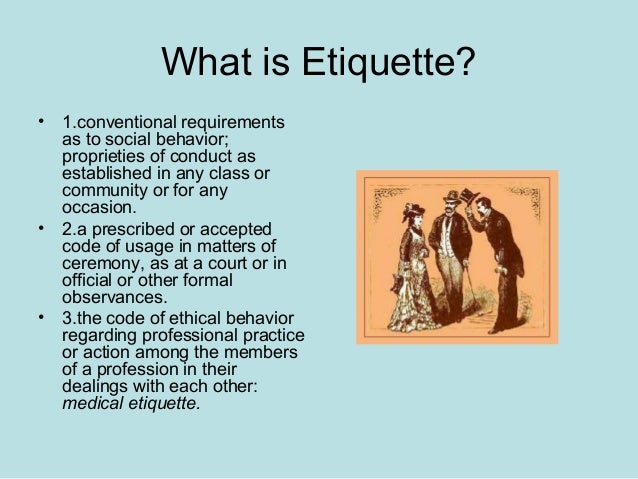 What is Etiquette?

• 1.conventional requirements as to social behavior; proprieties of conduct as established in any class or community or for any occasion.
• 2.a prescribed or accepted code of usage in matters of ceremony, as at a court or in official or other formal observances.
• 3.the code of ethical behavior regarding professional practice or action among the members of a profession in their dealings with each other: medical etiquette.